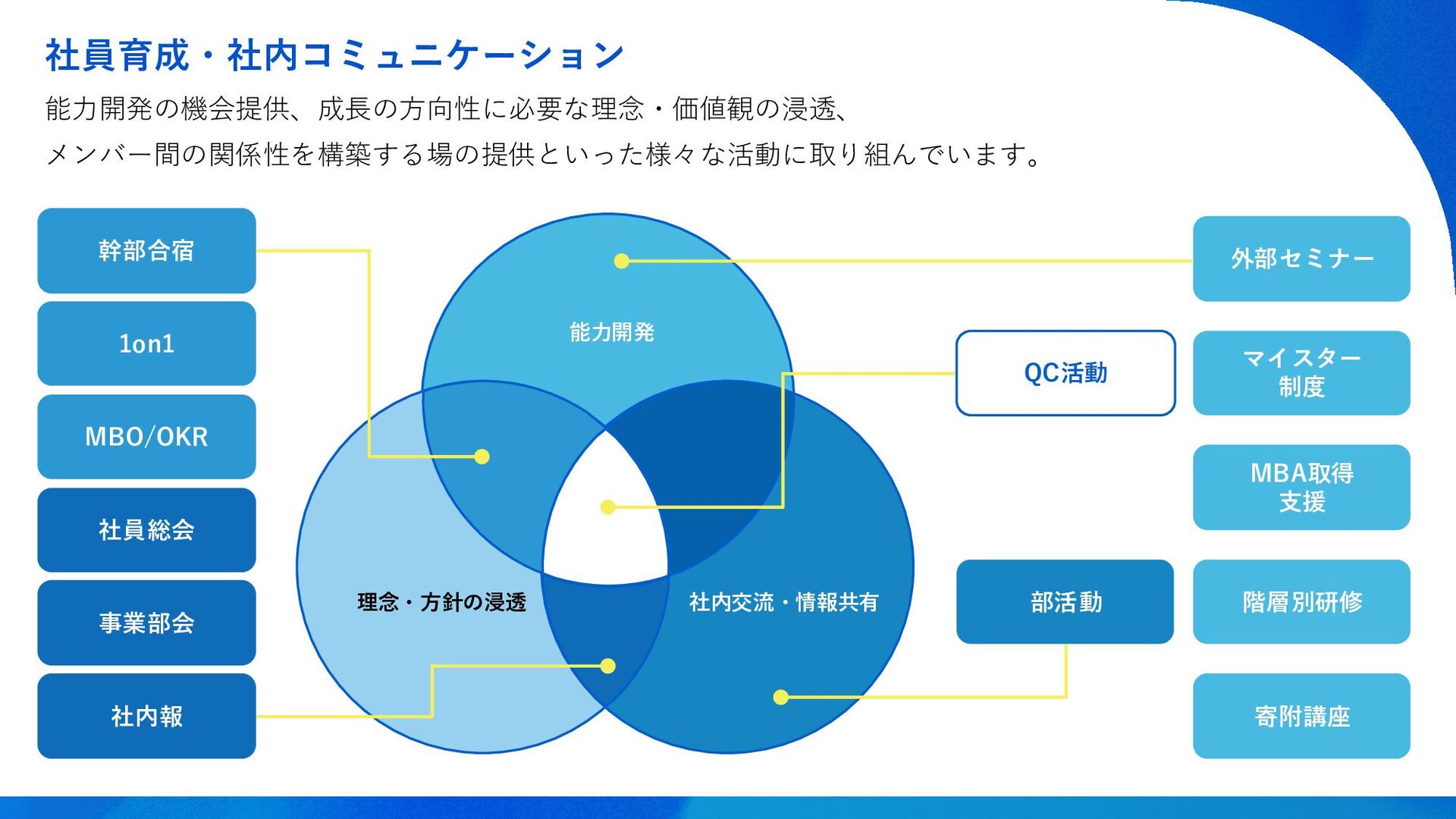 社員育成・社内コミュニケーション

能力開発の機会提供、成長の方向性に必要な理念・価値観の浸透、
メンバー間の関係性を構築する場の提供といった様々な活動に取り組んでいます。

幹部合宿

1on1

MBO/OKR

社員総会

事業部会

社内報

能力開発

理念・方針の浸透

社内交流・情報共有

QC活動

部活動

外部セミナー

マイスター制度

MBA取得支援

階層別研修

寄附講座